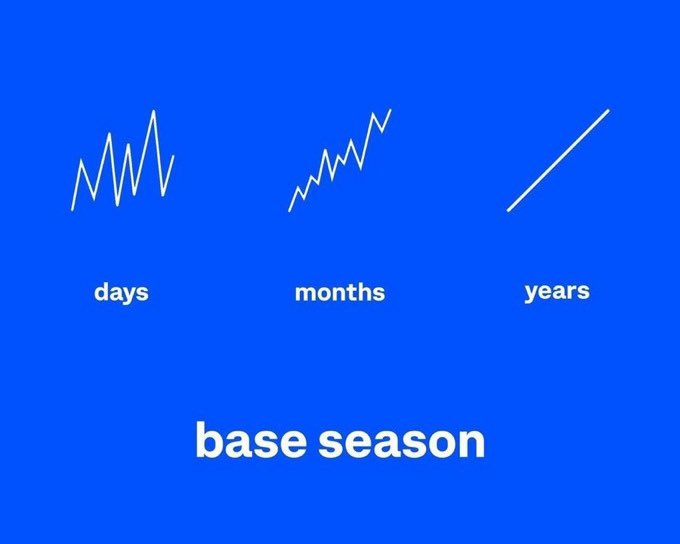 days

months

years

base season